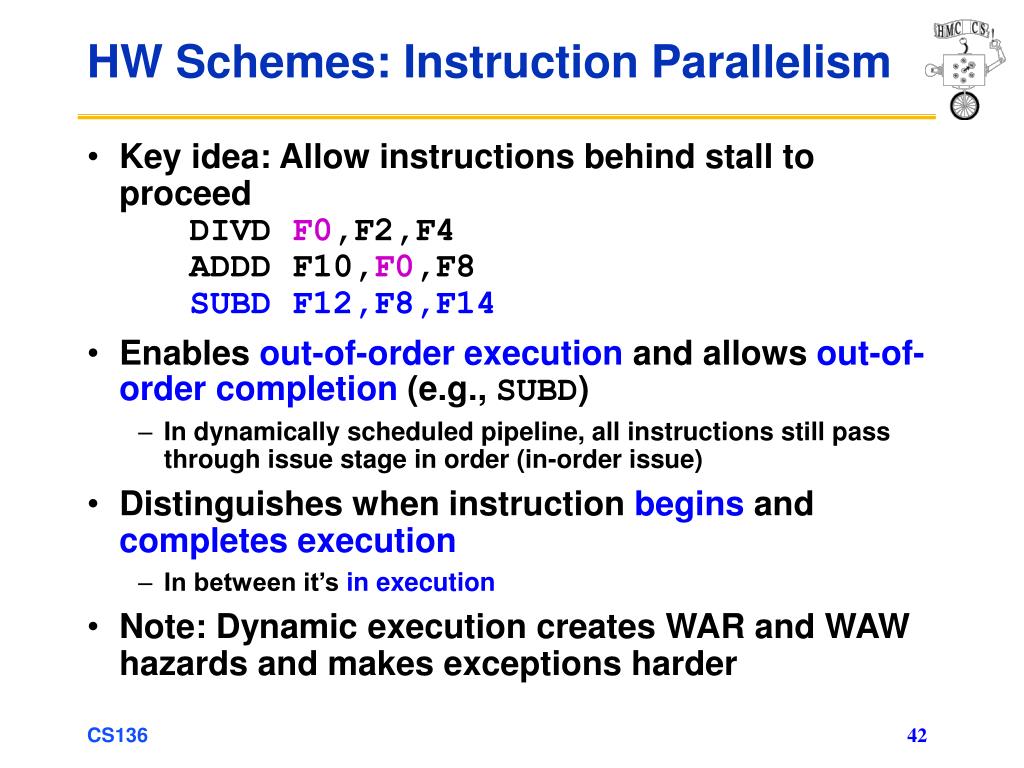 HW Schemes: Instruction Parallelism

HMC CS

• Key idea: Allow instructions behind stall to proceed
DIVD F0,F2,F4
ADDD F10,F0,F8
SUBD F12,F8,F14

• Enables out-of-order execution and allows out-of-order completion (e.g., SUBD)
– In dynamically scheduled pipeline, all instructions still pass through issue stage in order (in-order issue)

• Distinguishes when instruction begins and completes execution
– In between it's in execution

• Note: Dynamic execution creates WAR and WAW hazards and makes exceptions harder

CS136

42